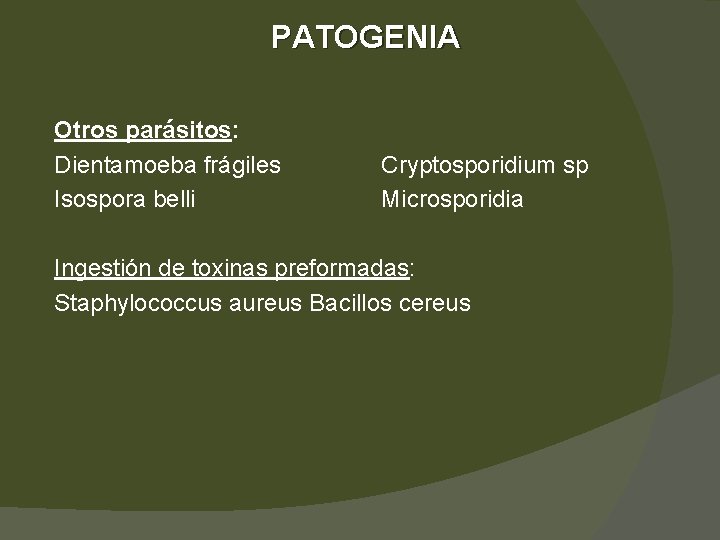 PATOGENIA

Otros parásitos:
Dientamoeba frágiles
Isospora belli

Cryptosporidium sp
Microsporidia

Ingestión de toxinas preformadas:
Staphylococcus aureus Bacillos cereus